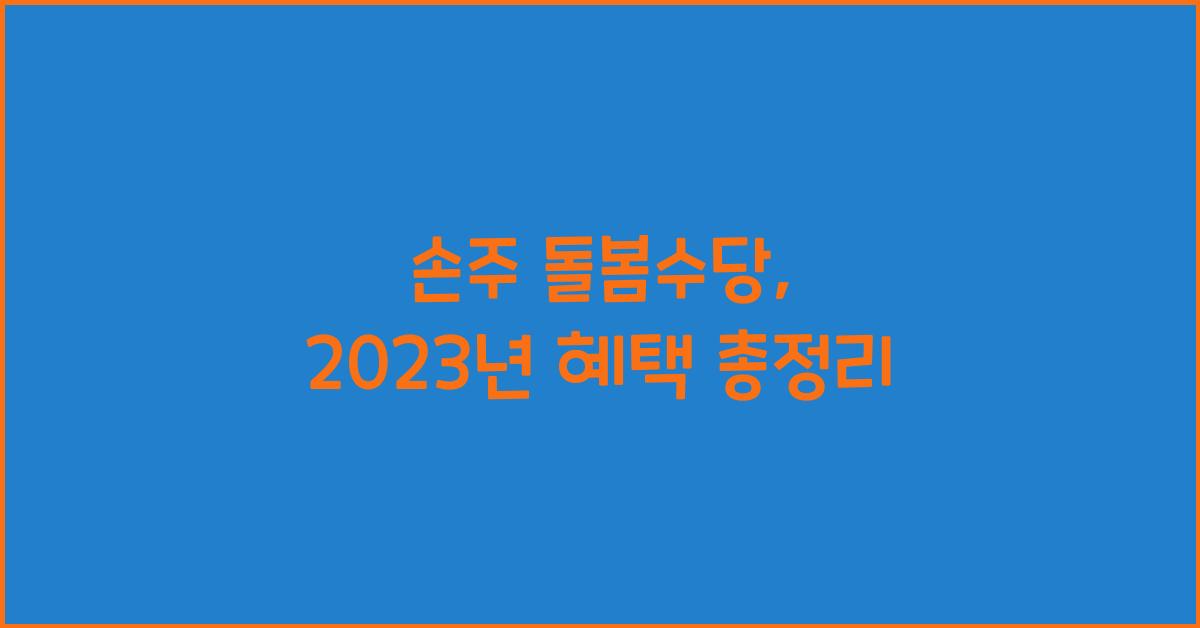 손주 돌봄수당,
2023년 혜택 총정리